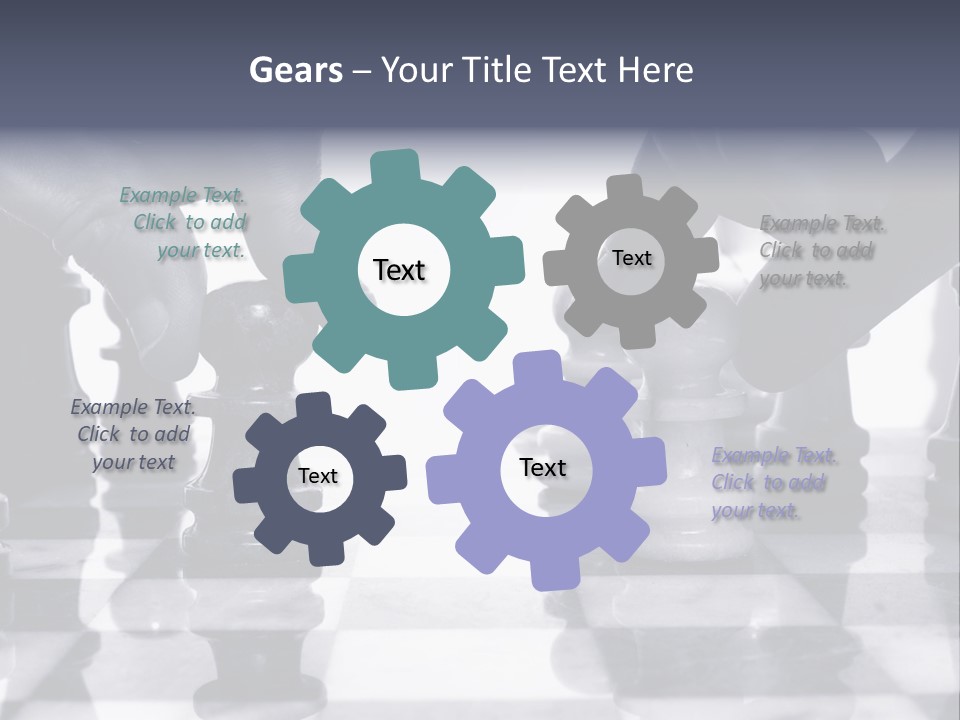 Gears – Your Title Text Here

Example Text. Click to add your text.

Text

Text

Example Text. Click to add your text.

Example Text. Click to add your text

Text

Text

Example Text. Click to add your text.